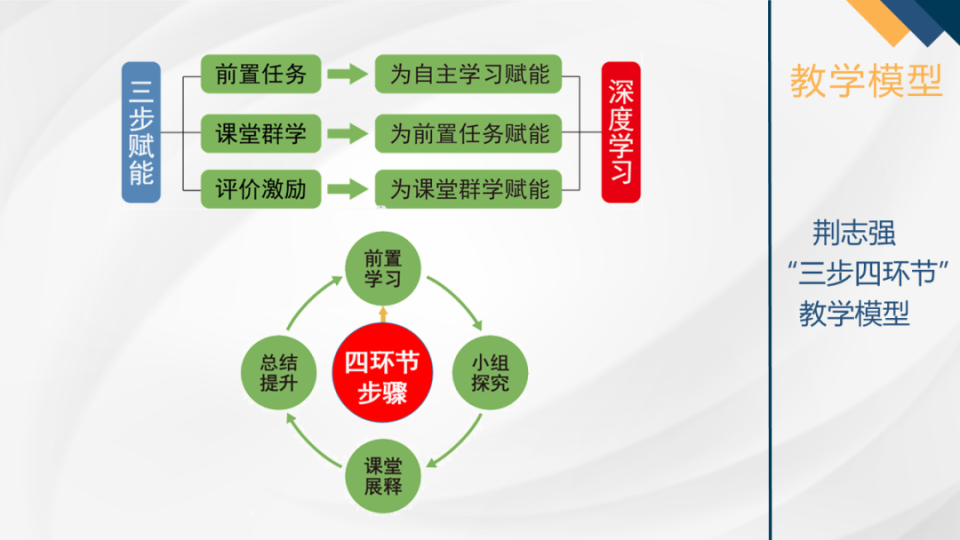 三步赋能

前置任务 为自主学习赋能

课堂群学 为前置任务赋能

评价激励 为课堂群学赋能

深度学习

前置学习

小组探究

课堂展释

总结提升

四环节步骤

教学模型

荆志强
“三步四环节”
教学模型